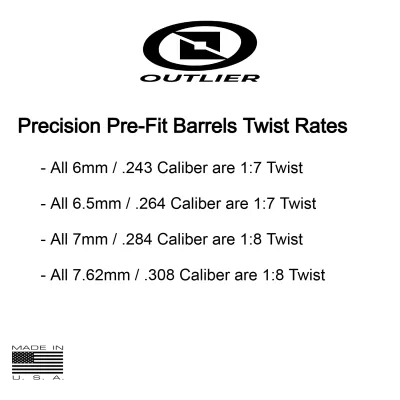 OUTLIER

Precision Pre-Fit Barrels Twist Rates

- All 6mm / .243 Caliber are 1:7 Twist

- All 6.5mm / .264 Caliber are 1:7 Twist

- All 7mm / .284 Caliber are 1:8 Twist

- All 7.62mm / .308 Caliber are 1:8 Twist

MADE IN
U. S. A.